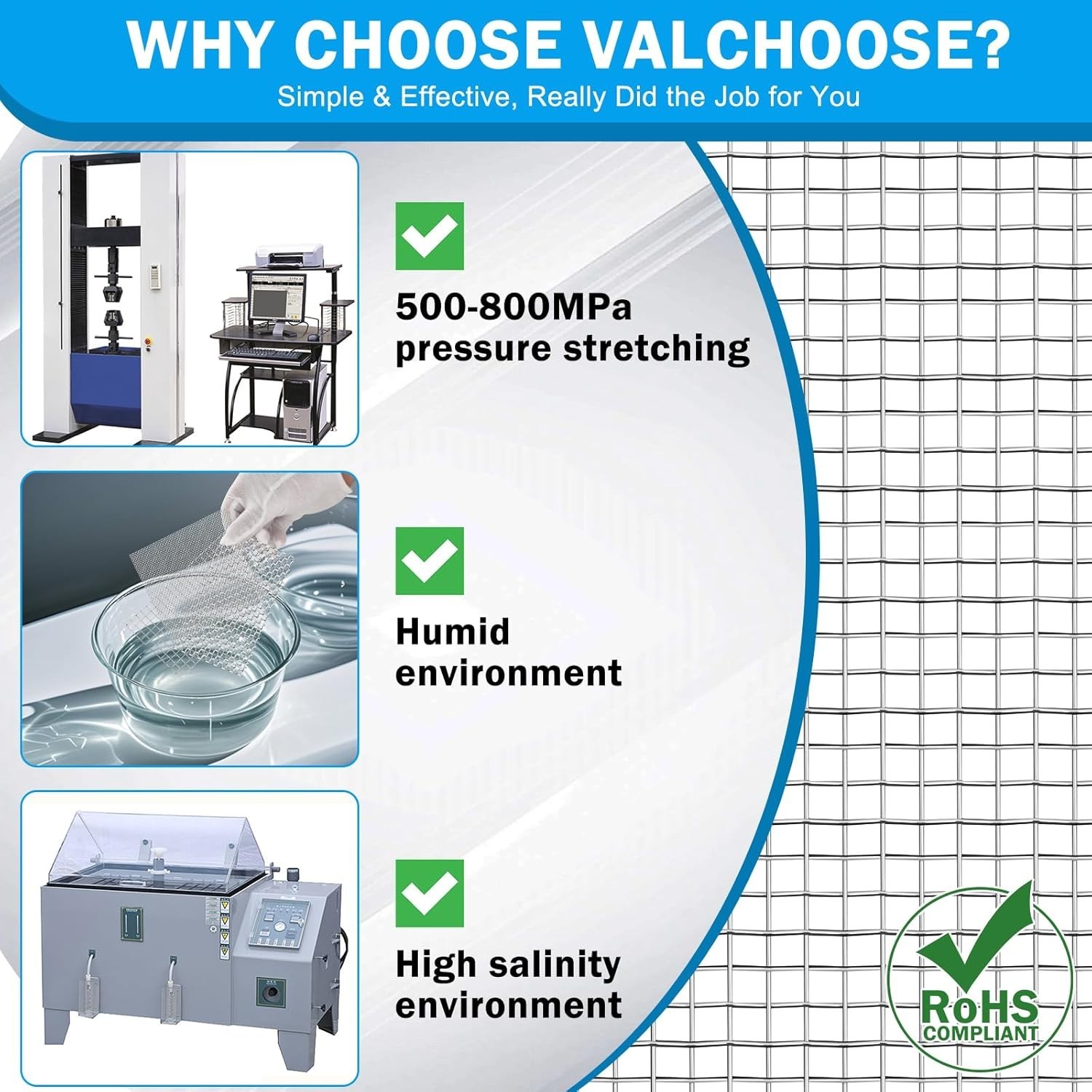 WHY CHOOSE VALCHOOSE?
Simple & Effective, Really Did the Job for You

500-800MPa pressure stretching

Humid environment

High salinity environment

RoHS COMPLIANT